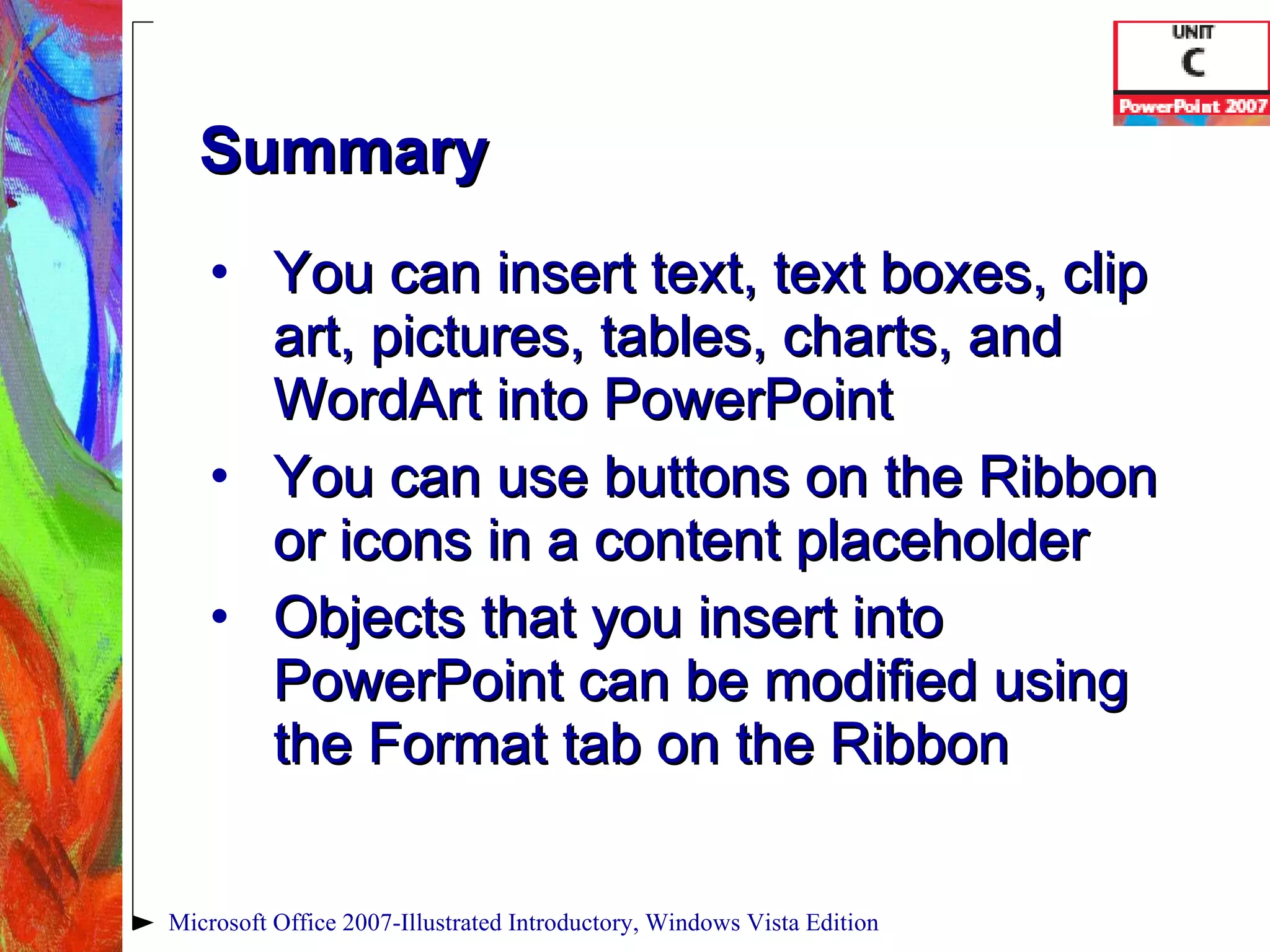 UNIT
C
PowerPoint 2007

Summary

• You can insert text, text boxes, clip art, pictures, tables, charts, and WordArt into PowerPoint
• You can use buttons on the Ribbon or icons in a content placeholder
• Objects that you insert into PowerPoint can be modified using the Format tab on the Ribbon

Microsoft Office 2007-Illustrated Introductory, Windows Vista Edition